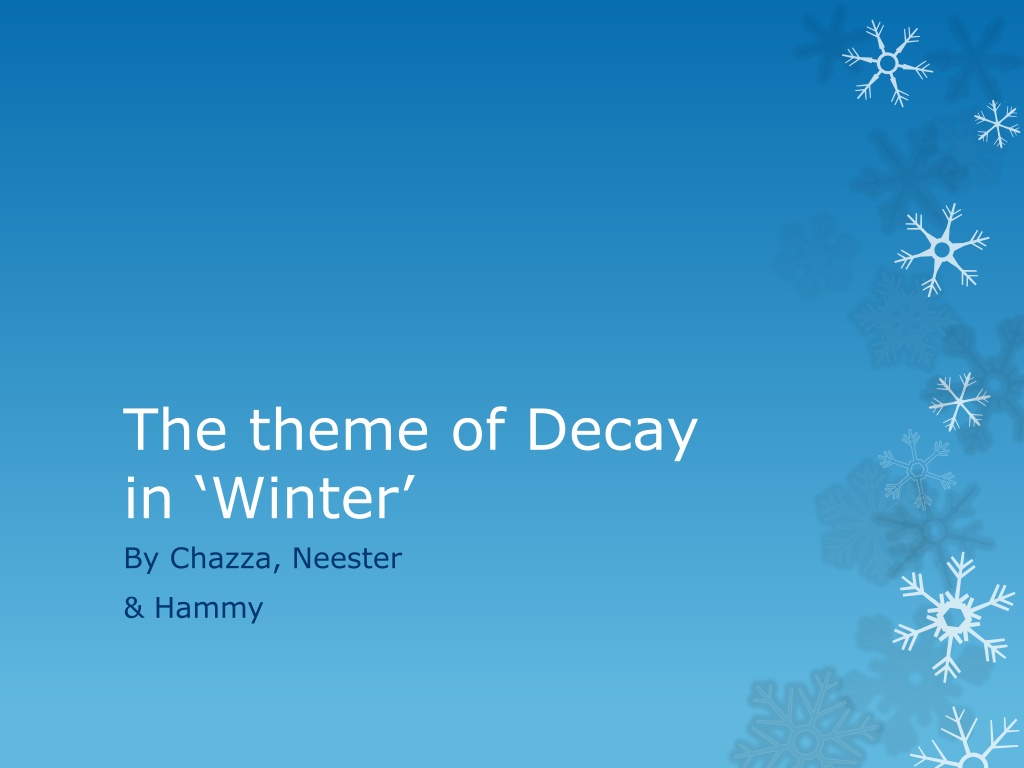 The theme of Decay in ‘Winter’

By Chazza, Neester

& Hammy